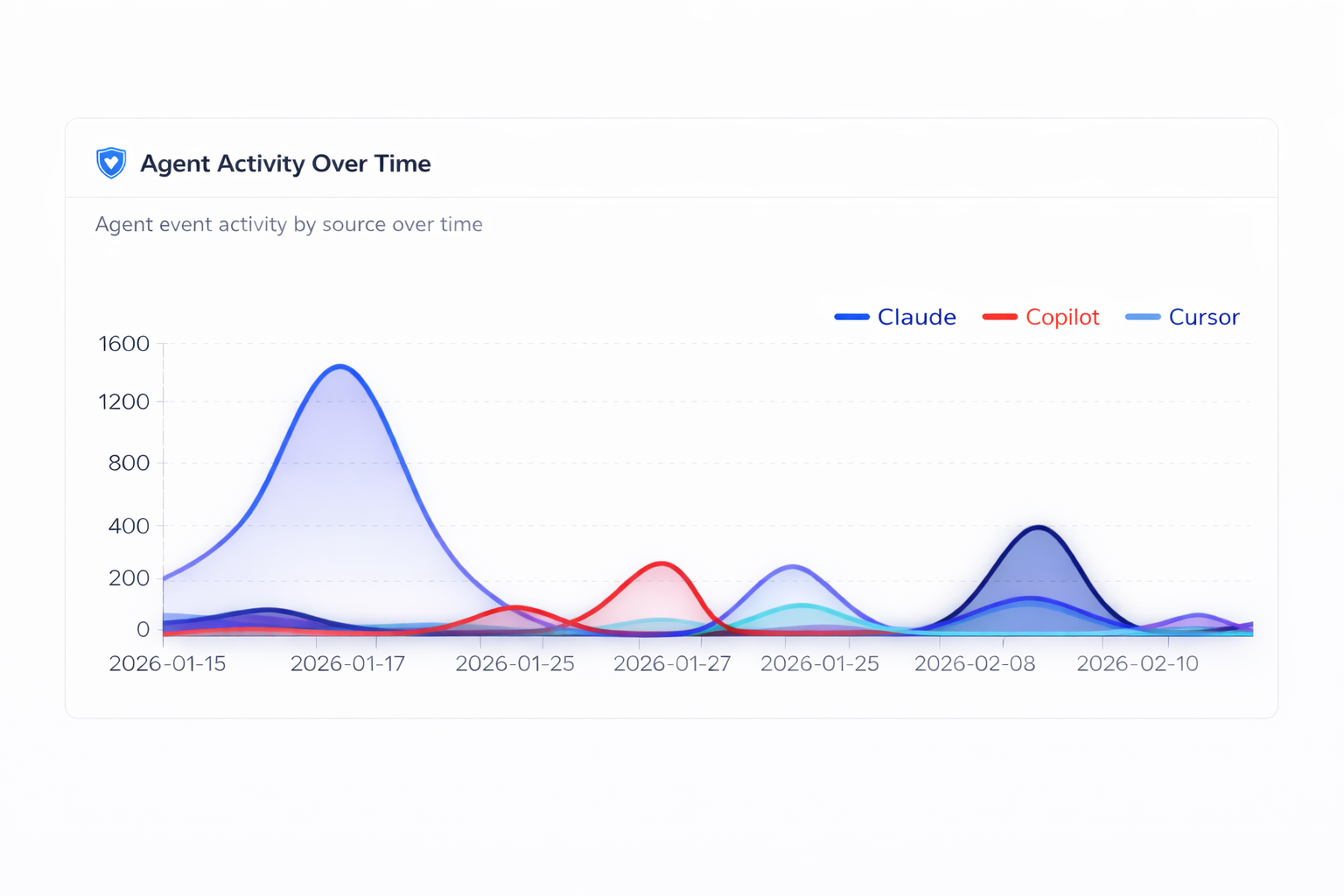 Agent Activity Over Time

Agent event activity by source over time

Claude Copilot Cursor

1600
1200
800
400
200
0

2026-01-15 2026-01-17 2026-01-25 2026-01-27 2026-01-25 2026-02-08 2026-02-10